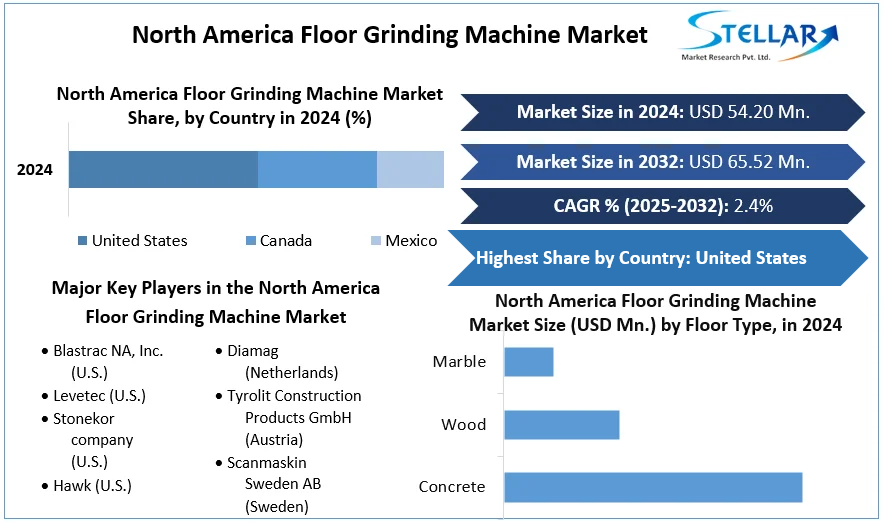 North America Floor Grinding Machine Market

STELLAR
Market Research Pvt. Ltd.

North America Floor Grinding Machine Market Share, by Country in 2024 (%)

2024

United States
Canada
Mexico

Market Size in 2024: USD 54.20 Mn.

Market Size in 2032: USD 65.52 Mn.

CAGR % (2025-2032): 2.4%

Highest Share by Country: United States

Major Key Players in the North America Floor Grinding Machine Market

• Blastrac NA, Inc. (U.S.)
• Levetec (U.S.)
• Stonekor company (U.S.)
• Hawk (U.S.)

• Diamag (Netherlands)
• Tyrolit Construction Products GmbH (Austria)
• Scanmaskin Sweden AB (Sweden)

North America Floor Grinding Machine Market Size (USD Mn.) by Floor Type, in 2024

Marble
Wood
Concrete